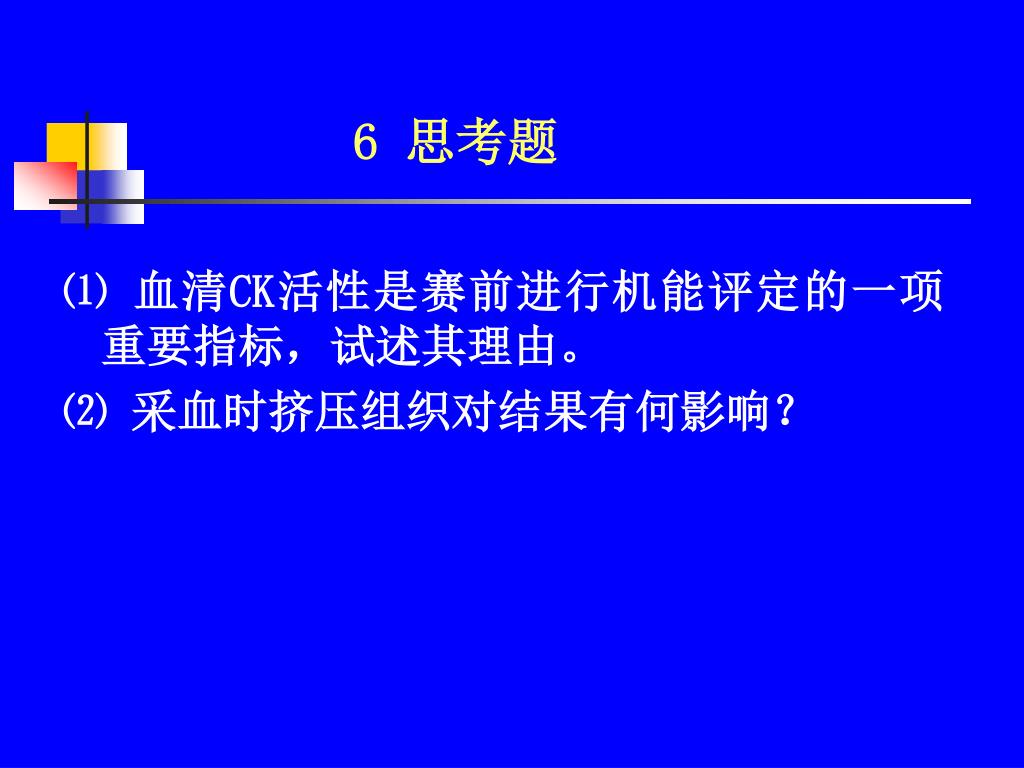 6 思考题

⑴ 血清CK活性是赛前进行机能评定的一项重要指标，试述其理由。

⑵ 采血时挤压组织对结果有何影响？